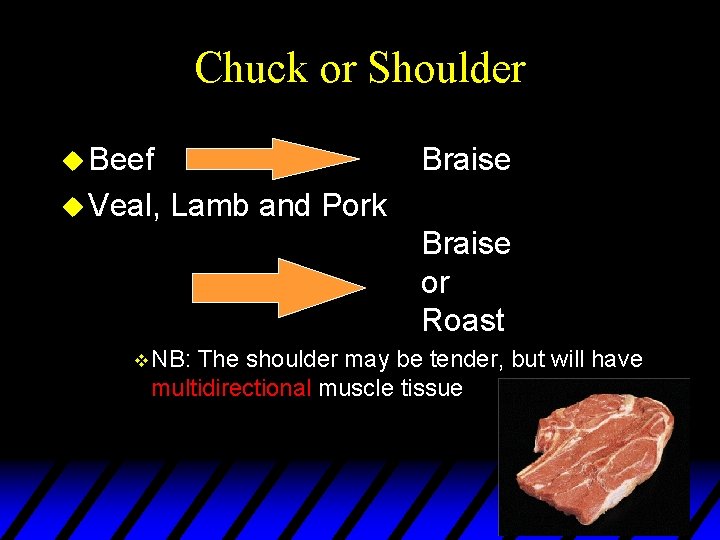 Chuck or Shoulder

• Beef Braise
• Veal, Lamb and Pork

Braise
or
Roast

• NB: The shoulder may be tender, but will have multidirectional muscle tissue